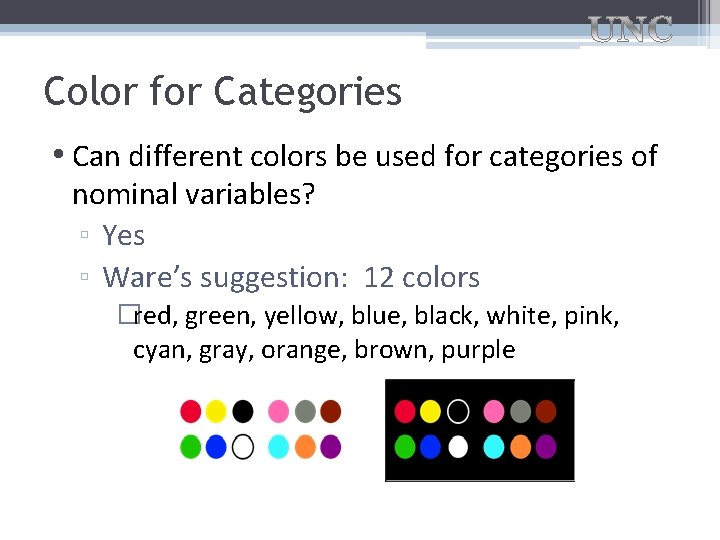 UNC

Color for Categories

• Can different colors be used for categories of nominal variables?

▫ Yes

▫ Ware's suggestion: 12 colors

□red, green, yellow, blue, black, white, pink, cyan, gray, orange, brown, purple